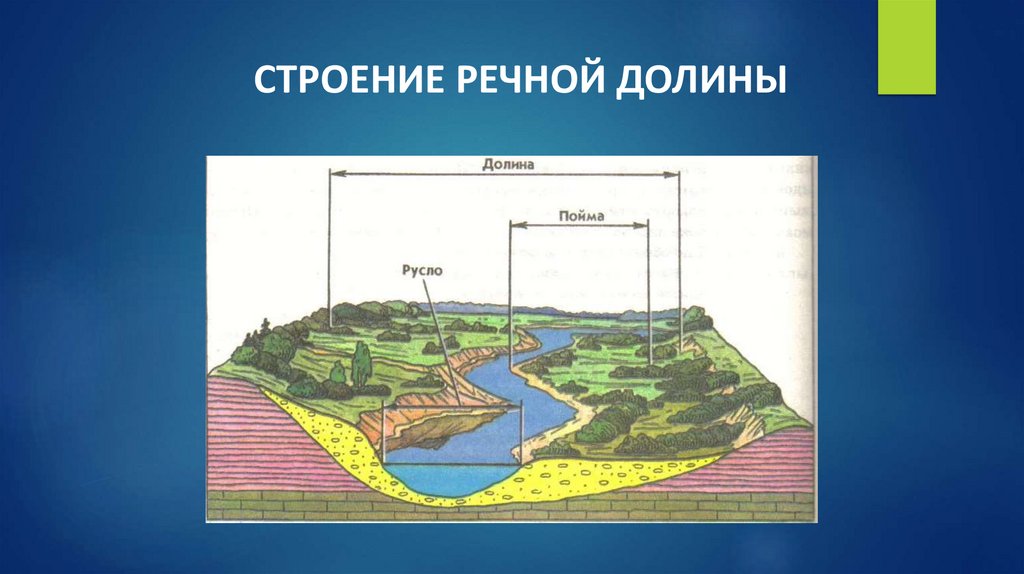 СТРОЕНИЕ РЕЧНОЙ ДОЛИНЫ

Долина

Пойма

Русло